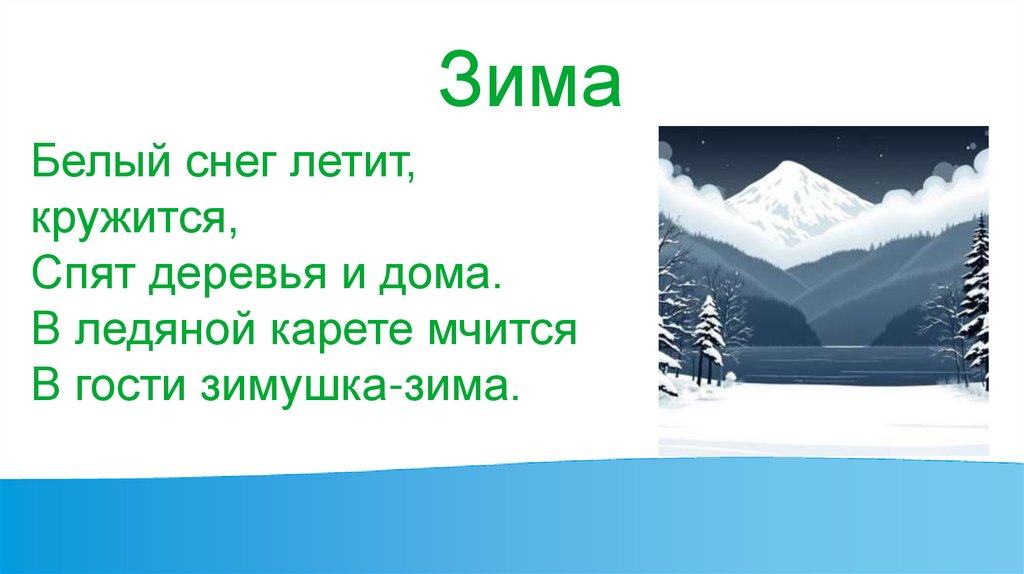 Зима

Белый снег летит, кружится,
Спят деревья и дома.
В ледяной карете мчится
В гости зимушка-зима.